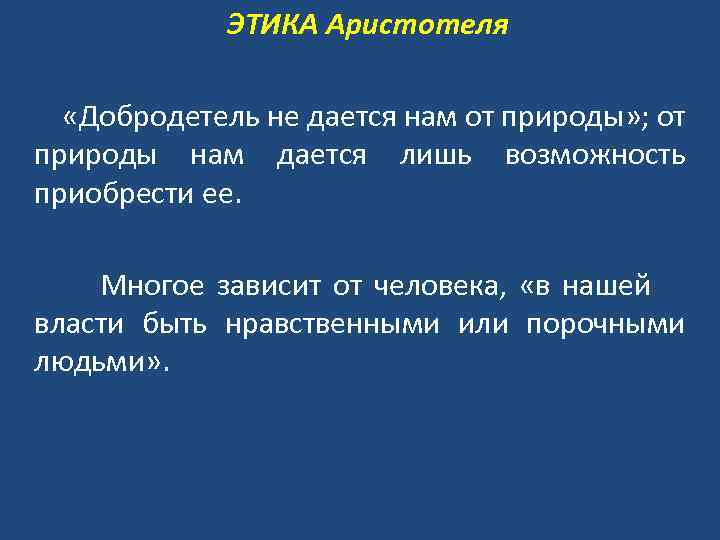 ЭТИКА Аристотеля

«Добродетель не дается нам от природы»; от природы нам дается лишь возможность приобрести ее.

Многое зависит от человека, «в нашей власти быть нравственными или порочными людьми».